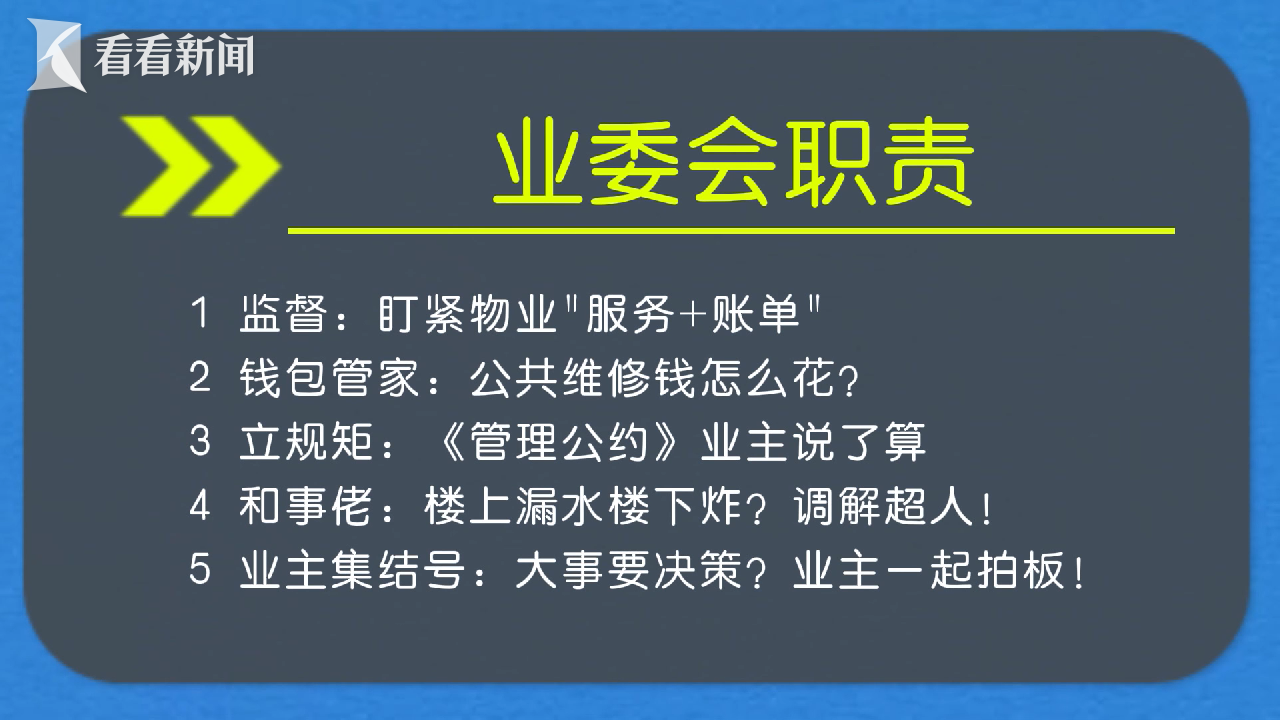 看看新闻

业委会职责

1 监督：盯紧物业"服务+账单"
2 钱包管家：公共维修钱怎么花？
3 立规矩：《管理公约》业主说了算
4 和事佬：楼上漏水楼下炸？调解超人！
5 业主集结号：大事要决策？业主一起拍板！